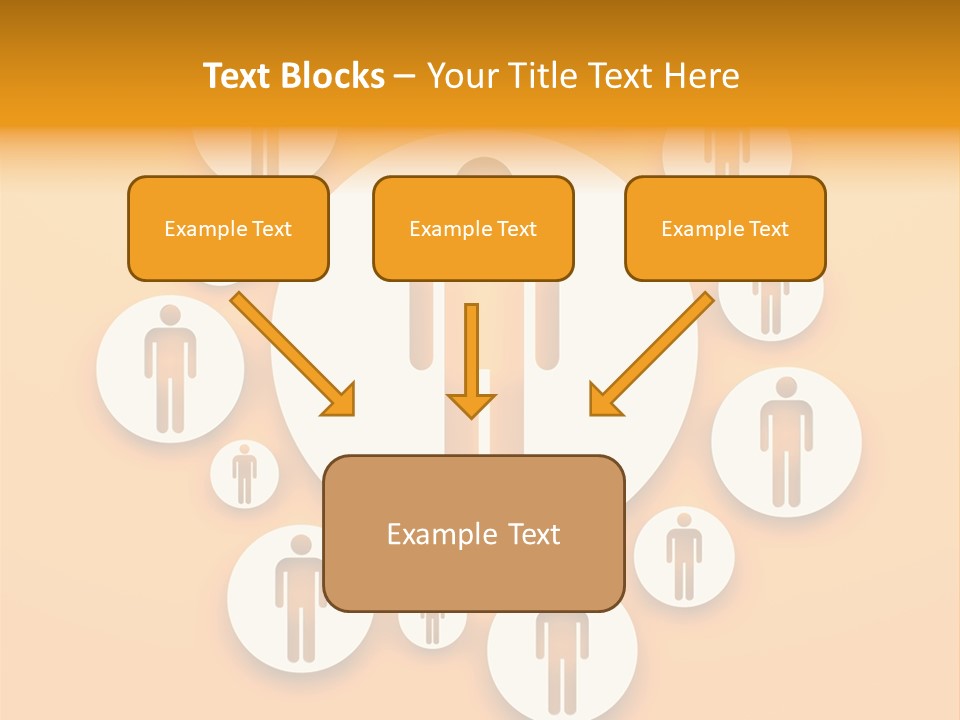 Text Blocks – Your Title Text Here

Example Text

Example Text

Example Text

Example Text